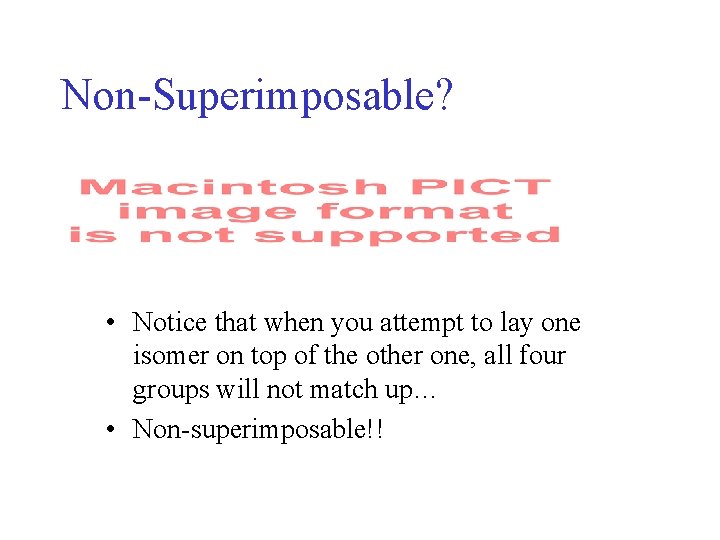 Non-Superimposable?

Macintosh PICT image format is not supported

• Notice that when you attempt to lay one isomer on top of the other one, all four groups will not match up…
• Non-superimposable!!